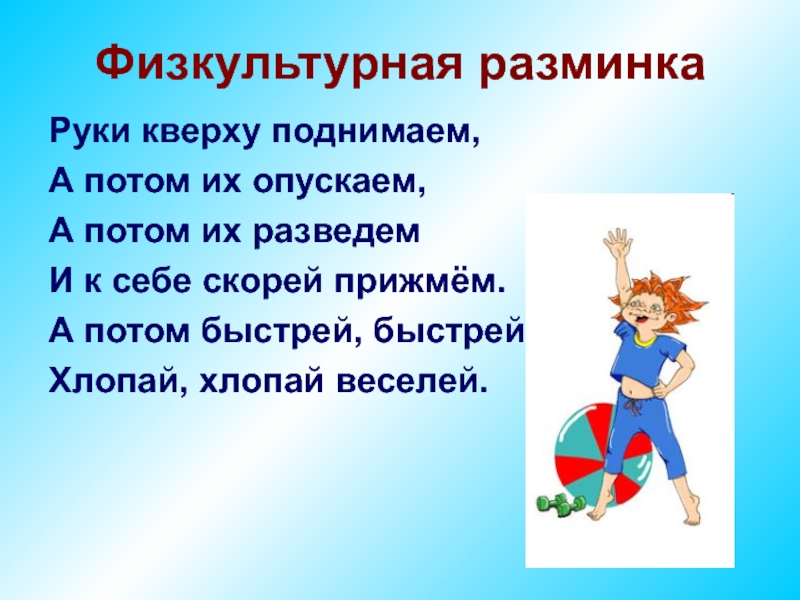 Физкультурная разминка

Руки кверху поднимаем,
А потом их опускаем,
А потом их разведем
И к себе скорей прижмём.
А потом быстрей, быстрей
Хлопай, хлопай веселей.